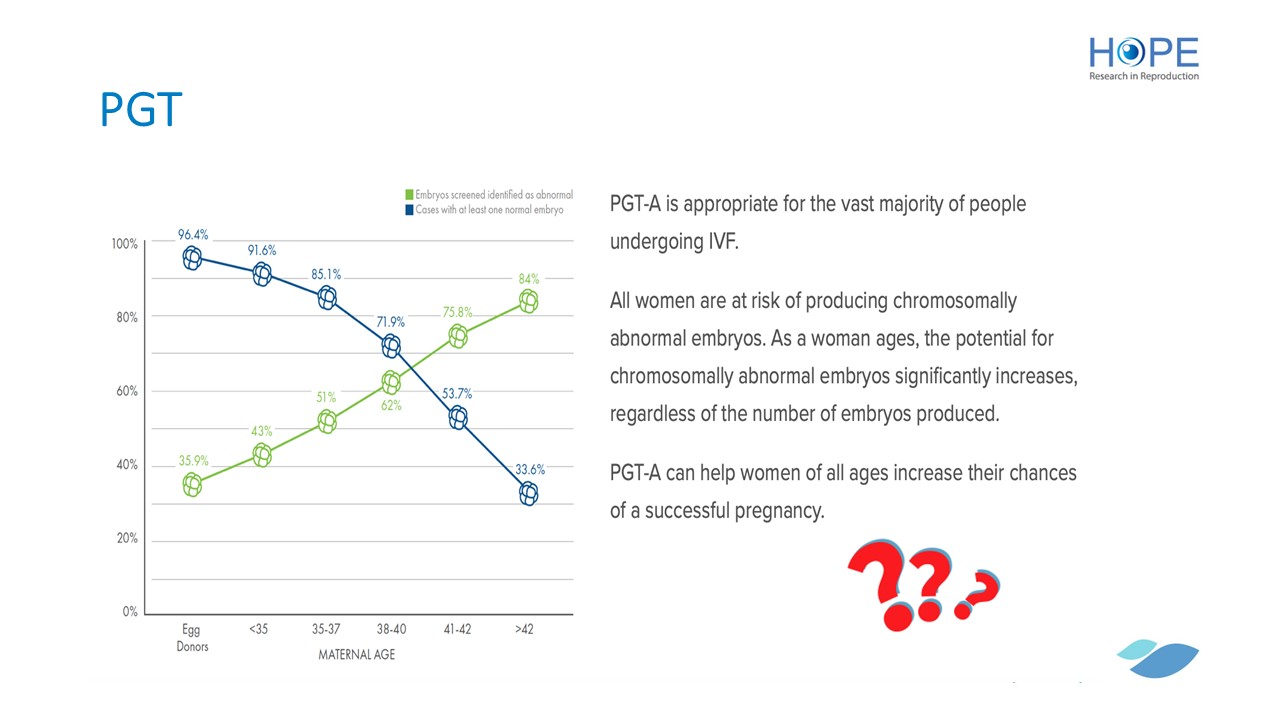 HOPE
Research in Reproduction

PGT

Embryos screened identified as abnormal
Cases with at least one normal embryo

100%
80%
60%
40%
20%
0%

96.4%
91.6%
85.1%
71.9%
53.7%
33.6%

35.9%
43%
51%
62%
75.8%
84%

Egg Donors
<35
35-37
38-40
41-42
>42
MATERNAL AGE

PGT-A is appropriate for the vast majority of people undergoing IVF.

All women are at risk of producing chromosomally abnormal embryos. As a woman ages, the potential for chromosomally abnormal embryos significantly increases, regardless of the number of embryos produced.

PGT-A can help women of all ages increase their chances of a successful pregnancy.

???